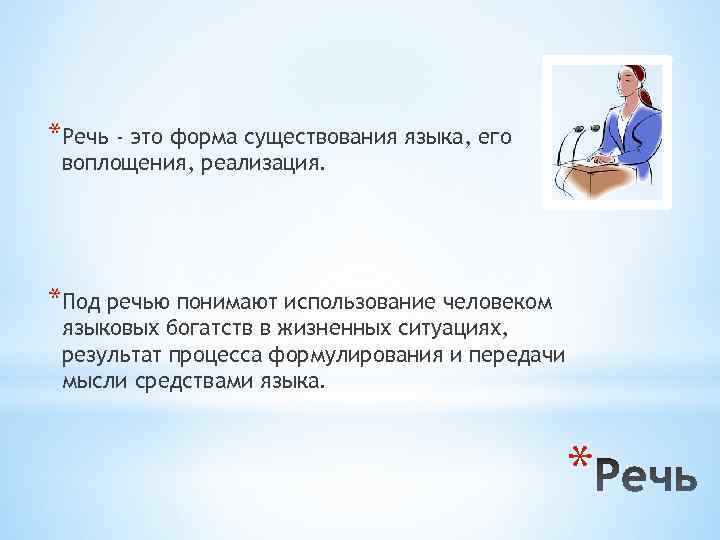 *Речь - это форма существования языка, его воплощения, реализация.

*Под речью понимают использование человеком языковых богатств в жизненных ситуациях, результат процесса формулирования и передачи мысли средствами языка.

*Речь